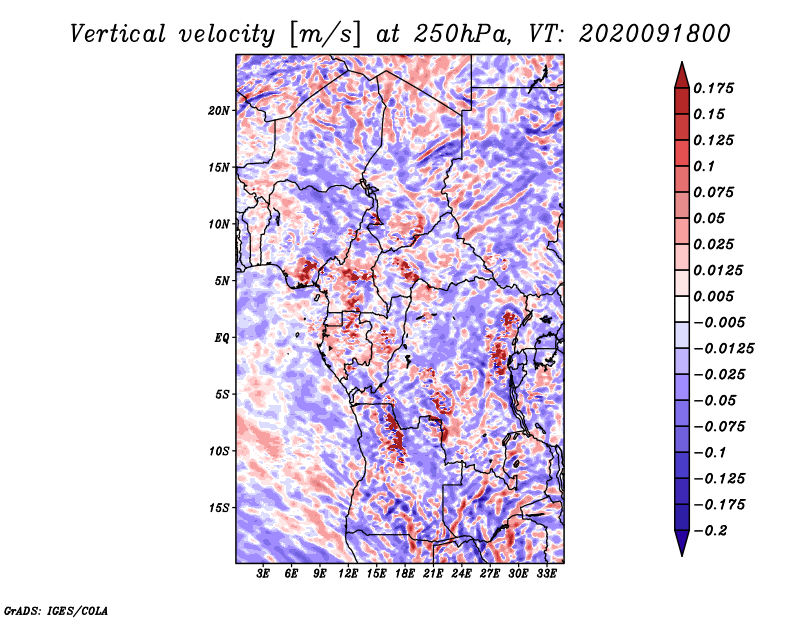 Vertical velocity [m/s] at 250hPa, VT: 2020091800

20N
15N
10N
5N
EQ
5S
10S
15S

3E 6E 9E 12E 15E 18E 21E 24E 27E 30E 33E

0.175
0.15
0.125
0.1
0.075
0.05
0.025
0.0125
0.005
−0.005
−0.0125
−0.025
−0.05
−0.075
−0.1
−0.125
−0.175
−0.2

GrADS: IGES/COLA